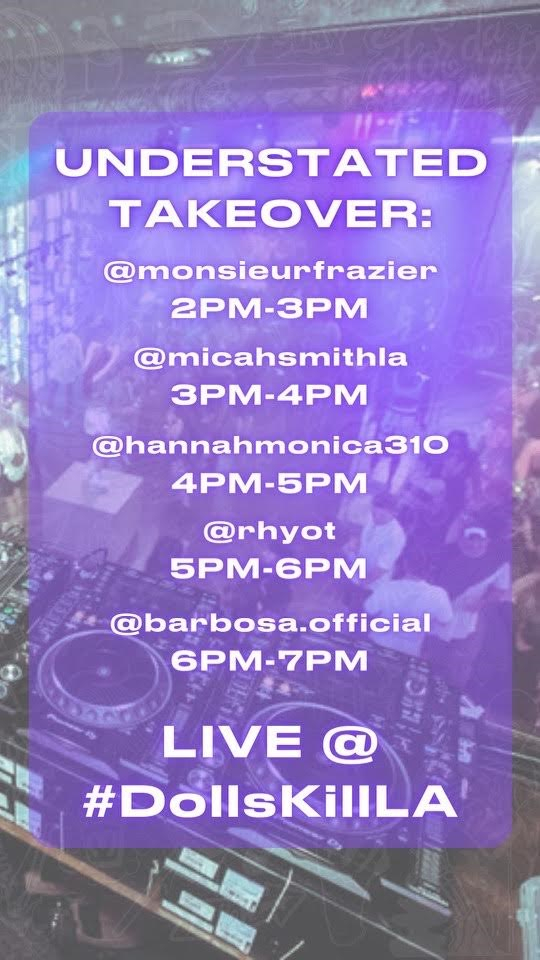 UNDERSTATED TAKEOVER:

@monsieurfrazier
2PM-3PM

@micahsmithla
3PM-4PM

@hannahmonica310
4PM-5PM

@rhyot
5PM-6PM

@barbosa.official
6PM-7PM

LIVE @
#DollsKillLA